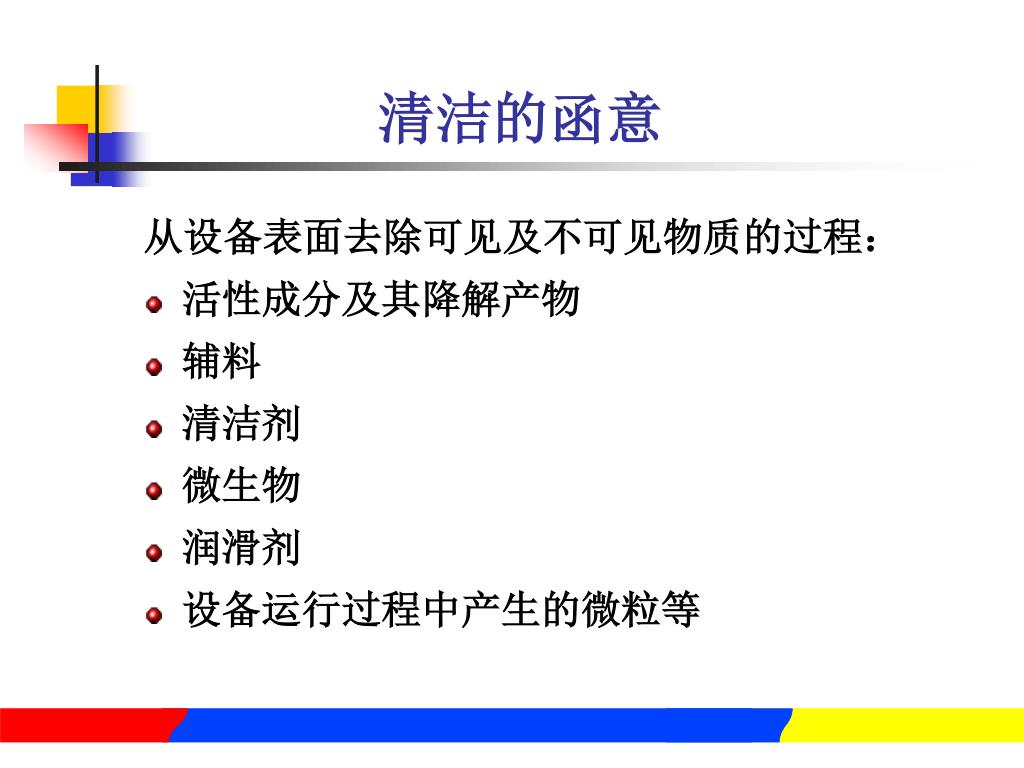 清洁的函意

从设备表面去除可见及不可见物质的过程：

- 活性成分及其降解产物
- 辅料
- 清洁剂
- 微生物
- 润滑剂
- 设备运行过程中产生的微粒等